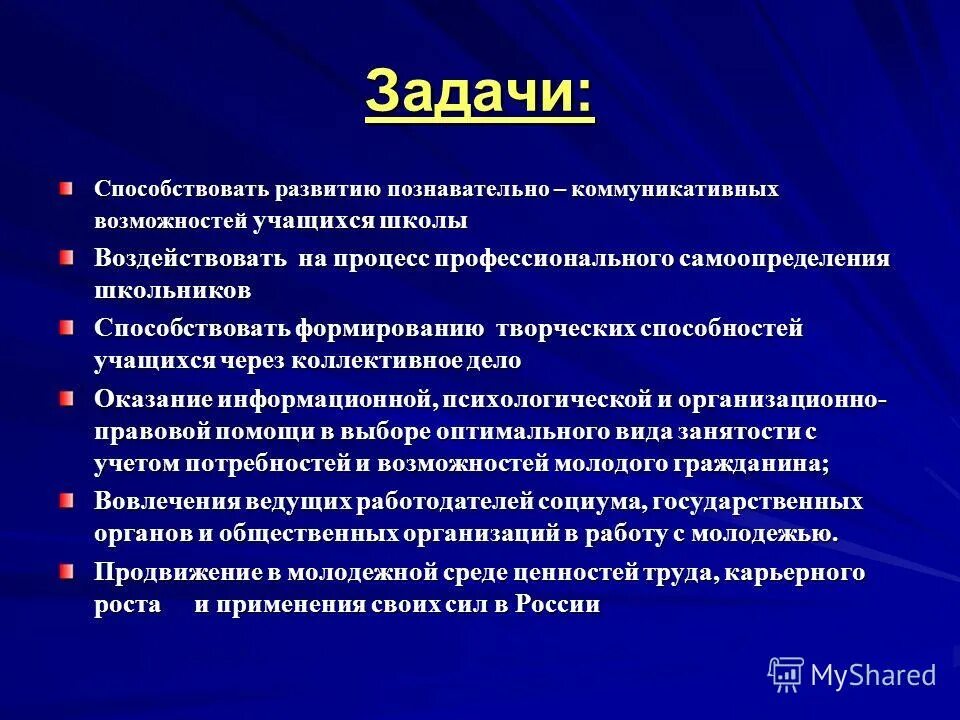 Задачи:

Способствовать развитию познавательно – коммуникативных возможностей учащихся школы

Воздействовать на процесс профессионального самоопределения школьников

Способствовать формированию творческих способностей учащихся через коллективное дело

Оказание информационной, психологической и организационно-правовой помощи в выборе оптимального вида занятости с учетом потребностей и возможностей молодого гражданина;

Вовлечения ведущих работодателей социума, государственных органов и общественных организаций в работу с молодежью.

Продвижение в молодежной среде ценностей труда, карьерного роста и применения своих сил в России

MyShared